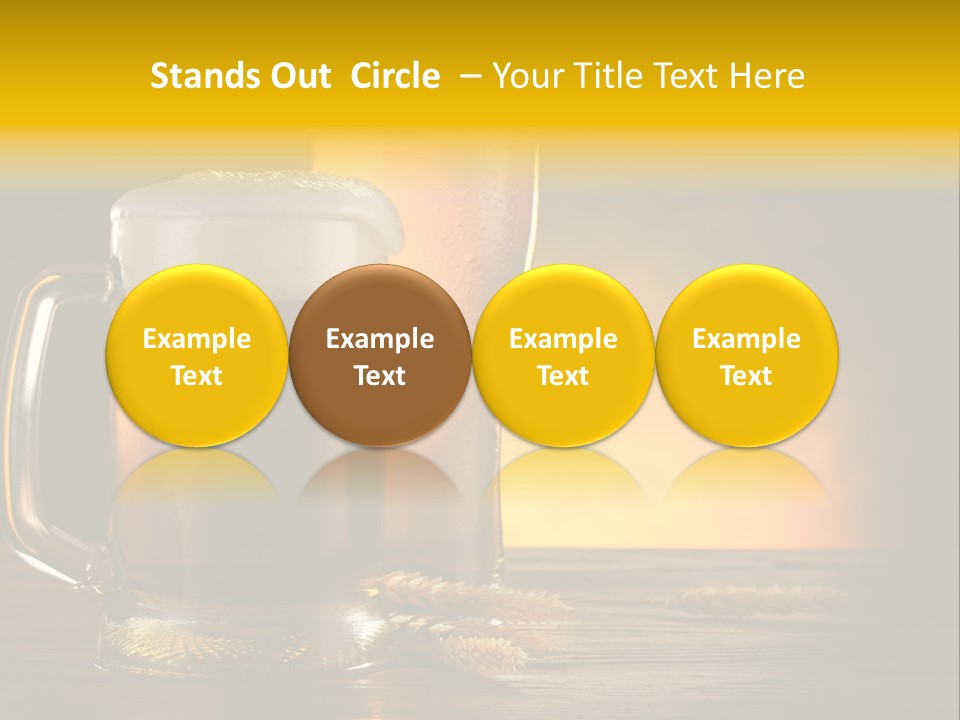 Stands Out Circle – Your Title Text Here

Example Text

Example Text

Example Text

Example Text